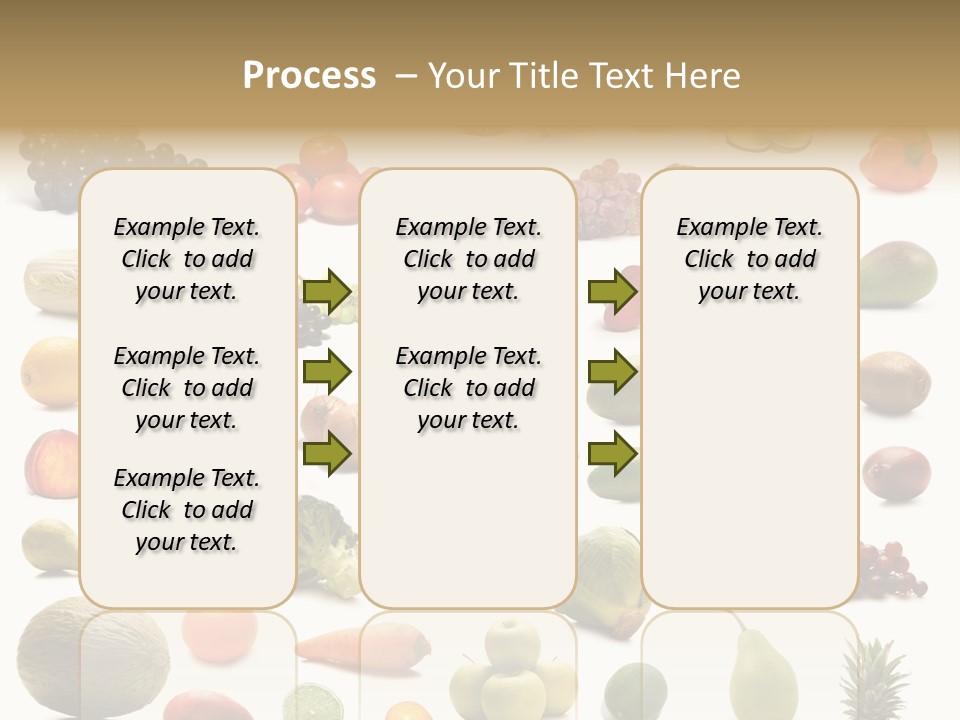 Process – Your Title Text Here

Example Text. Click to add your text.

Example Text. Click to add your text.

Example Text. Click to add your text.

Example Text. Click to add your text.

Example Text. Click to add your text.

Example Text. Click to add your text.